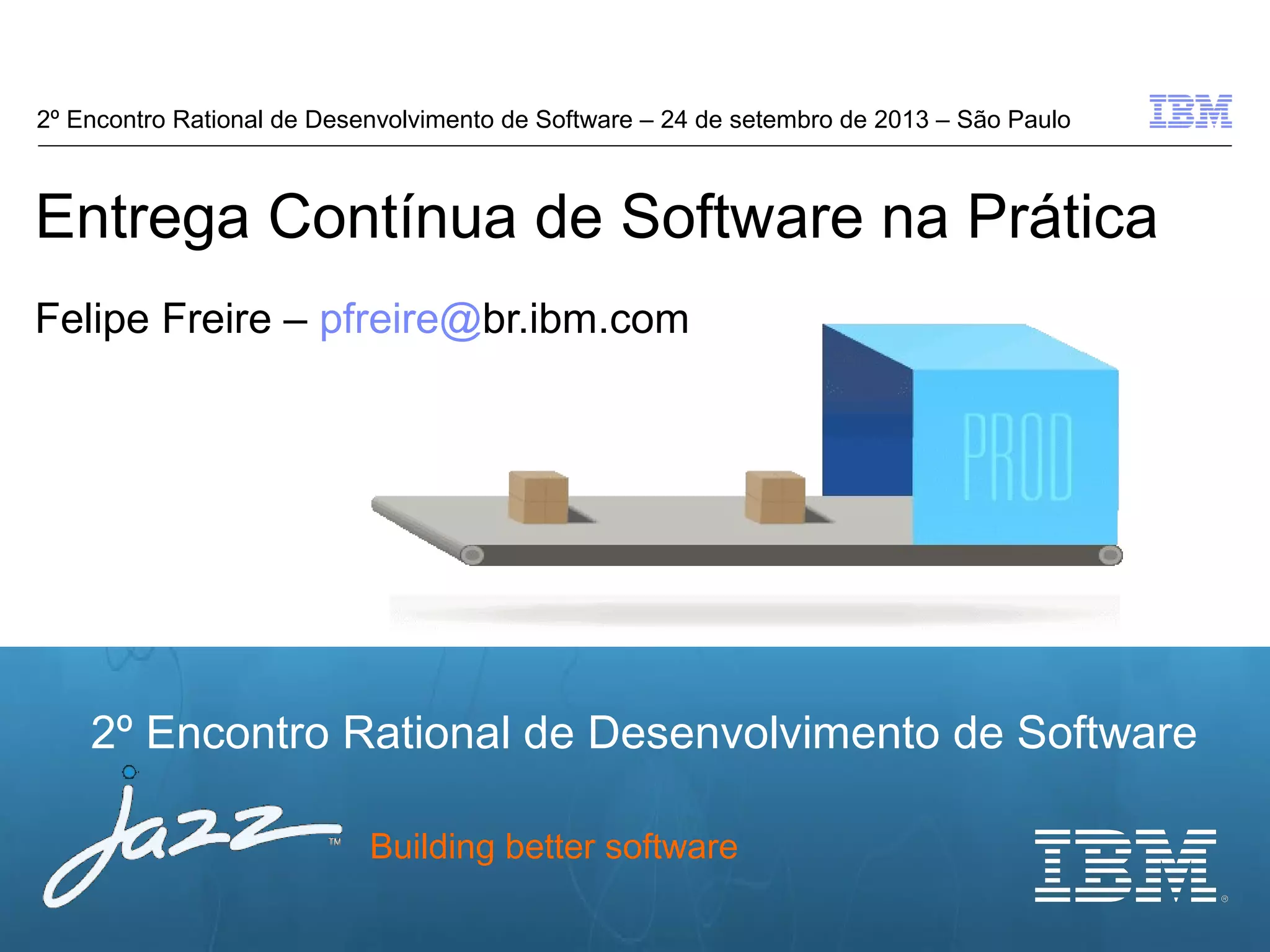 2º Encontro Rational de Desenvolvimento de Software – 24 de setembro de 2013 – São Paulo

IBM

Entrega Contínua de Software na Prática

Felipe Freire – pfreire@br.ibm.com

PROD

2º Encontro Rational de Desenvolvimento de Software

Jazz™

Building better software

IBM®